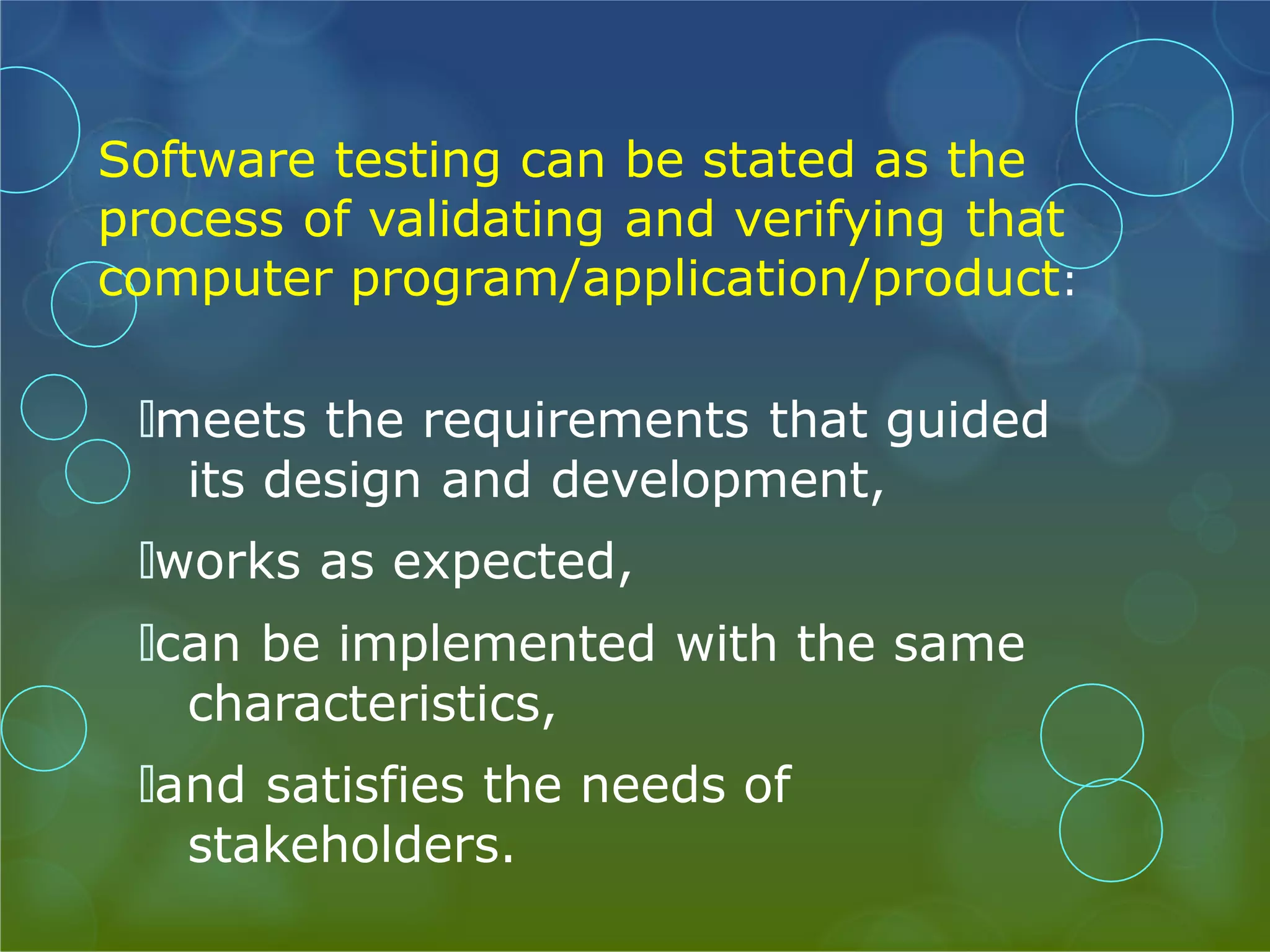 Software testing can be stated as the process of validating and verifying that computer program/application/product:

meets the requirements that guided its design and development,

works as expected,

can be implemented with the same characteristics,

and satisfies the needs of stakeholders.